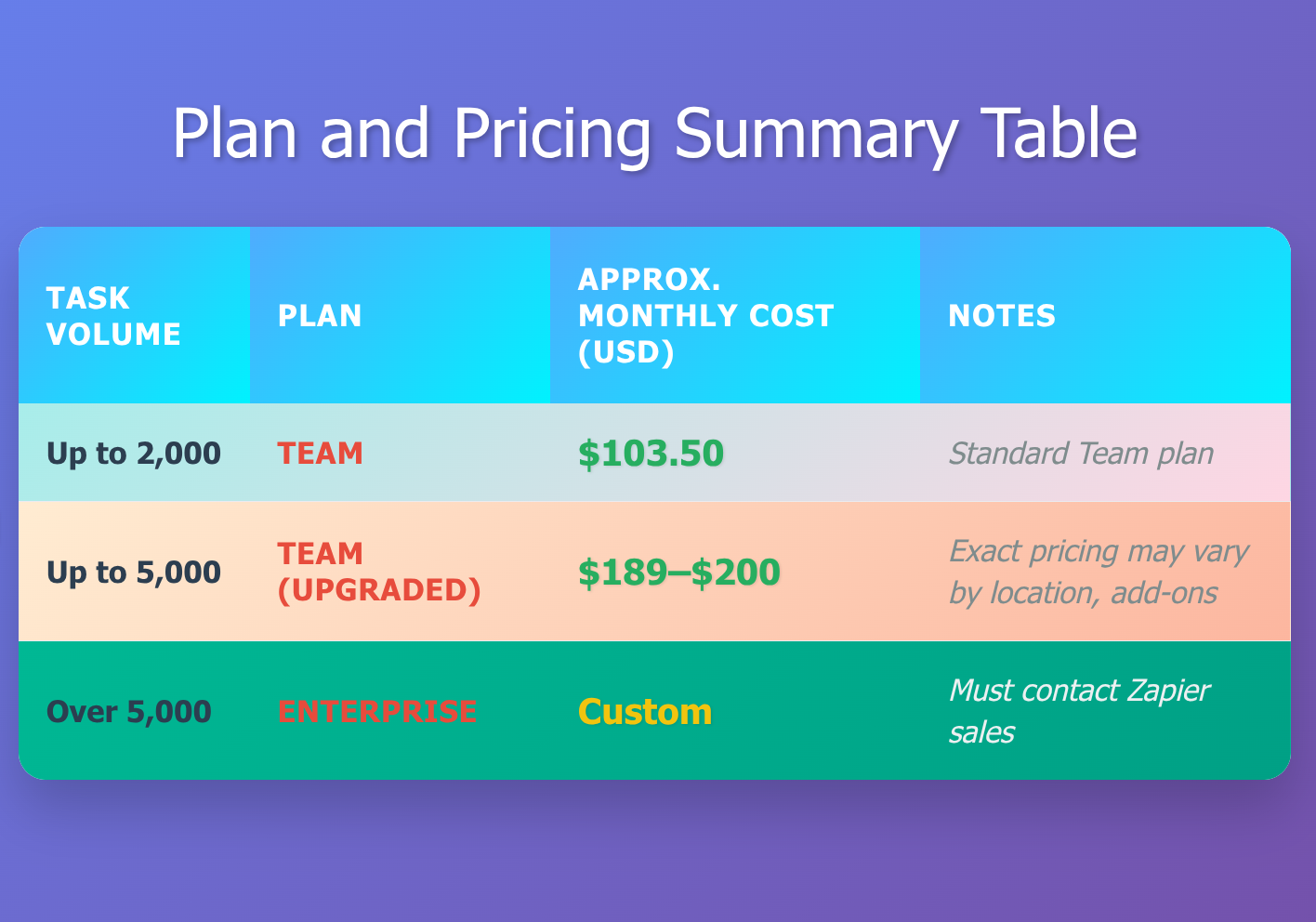 Plan and Pricing Summary Table

| TASK VOLUME | PLAN | APPROX. MONTHLY COST (USD) | NOTES |
|---|---|---|---|
| Up to 2,000 | TEAM | \$103.50 | Standard Team plan |
| Up to 5,000 | TEAM (UPGRADED) | \$189–\$200 | Exact pricing may vary by location, add-ons |
| Over 5,000 | ENTERPRISE | Custom | Must contact Zapier sales |